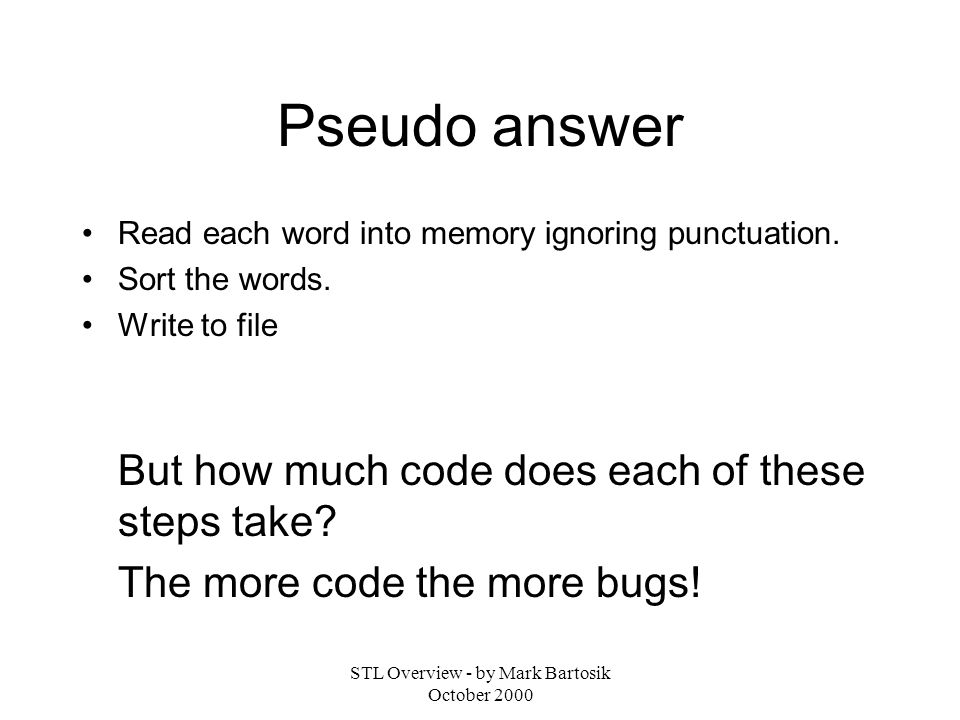 Pseudo answer

• Read each word into memory ignoring punctuation.
• Sort the words.
• Write to file

But how much code does each of these steps take?

The more code the more bugs!

STL Overview - by Mark Bartosik
October 2000